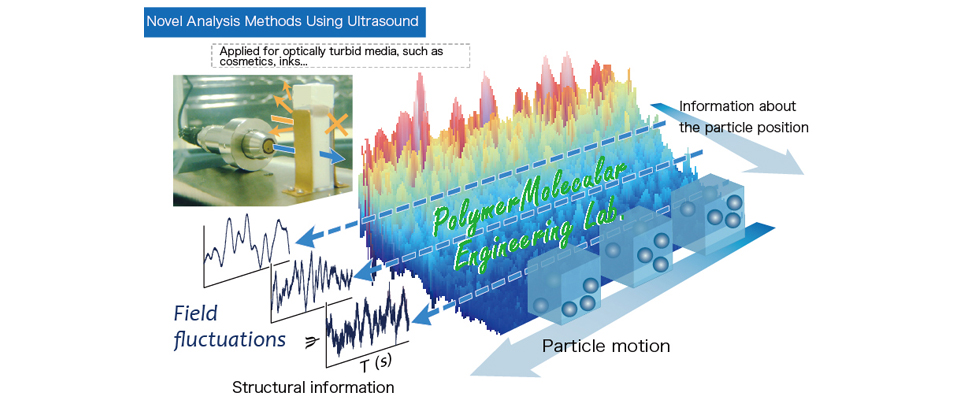 Novel Analysis Methods Using Ultrasound

Applied for optically turbid media, such as cosmetics, inks...

Information about the particle position

PolymerMolecular Engineering Lab.

Field fluctuations

T (s)

Structural information

Particle motion